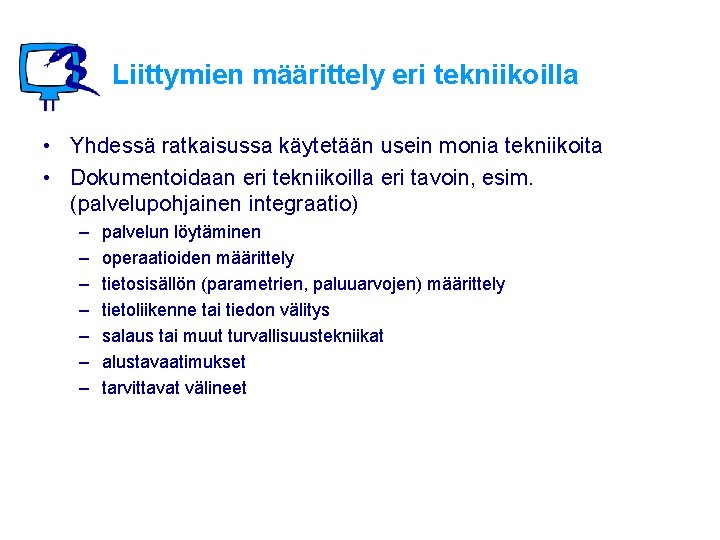 Liittymien määrittely eri tekniikoilla

• Yhdessä ratkaisussa käytetään usein monia tekniikoita
• Dokumentoidaan eri tekniikoilla eri tavoin, esim. (palvelupohjainen integraatio)
– palvelun löytäminen
– operaatioiden määrittely
– tietosisällön (parametrien, paluuarvojen) määrittely
– tietoliikenne tai tiedon välitys
– salaus tai muut turvallisuustekniikat
– alustavaatimukset
– tarvittavat välineet